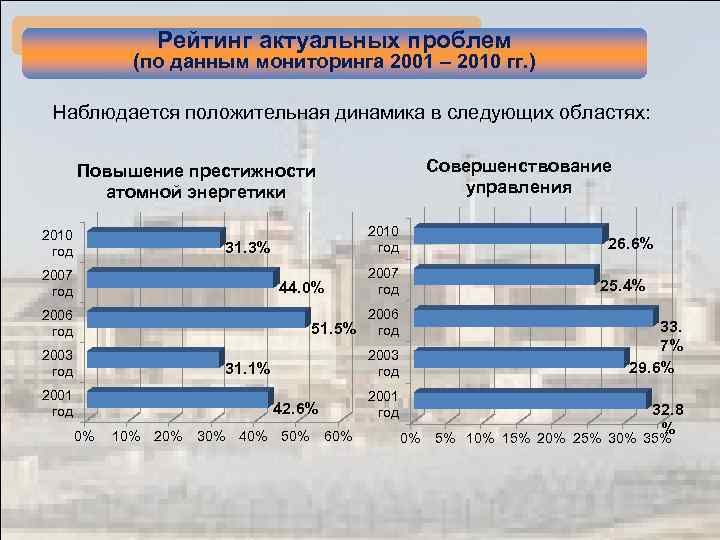 Рейтинг актуальных проблем
(по данным мониторинга 2001 – 2010 гг.)

Наблюдается положительная динамика в следующих областях:

Повышение престижности атомной энергетики

2010 год 31.3%
2007 год 44.0%
2006 год 51.5%
2003 год 31.1%
2001 год 42.6%

0% 10% 20% 30% 40% 50% 60%

Совершенствование управления

2010 год 26.6%
2007 год 25.4%
2006 год 33.7%
2003 год 29.6%
2001 год 32.8%

0% 5% 10% 15% 20% 25% 30% 35%